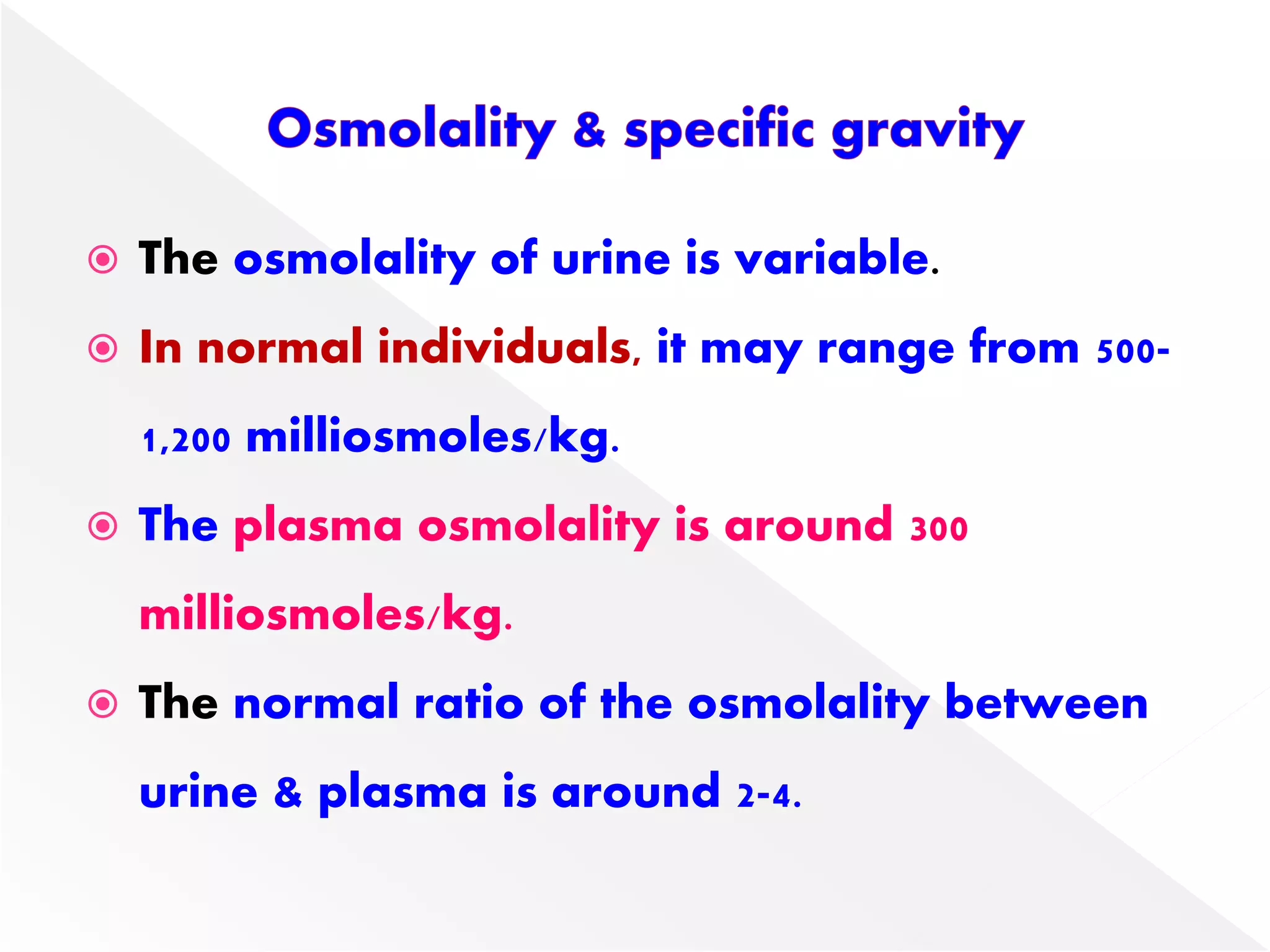 Osmolality & specific gravity

The osmolality of urine is variable.

In normal individuals, it may range from 500-1,200 milliosmoles/kg.

The plasma osmolality is around 300 milliosmoles/kg.

The normal ratio of the osmolality between urine & plasma is around 2-4.